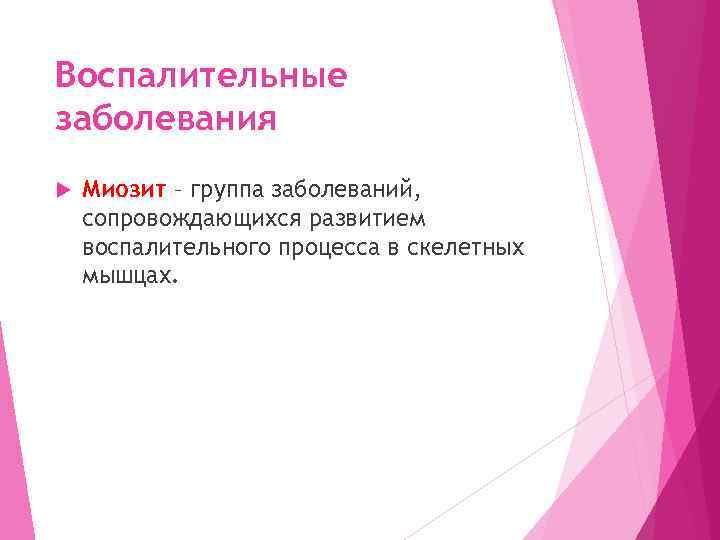 Воспалительные заболевания

Миозит – группа заболеваний, сопровождающихся развитием воспалительного процесса в скелетных мышцах.